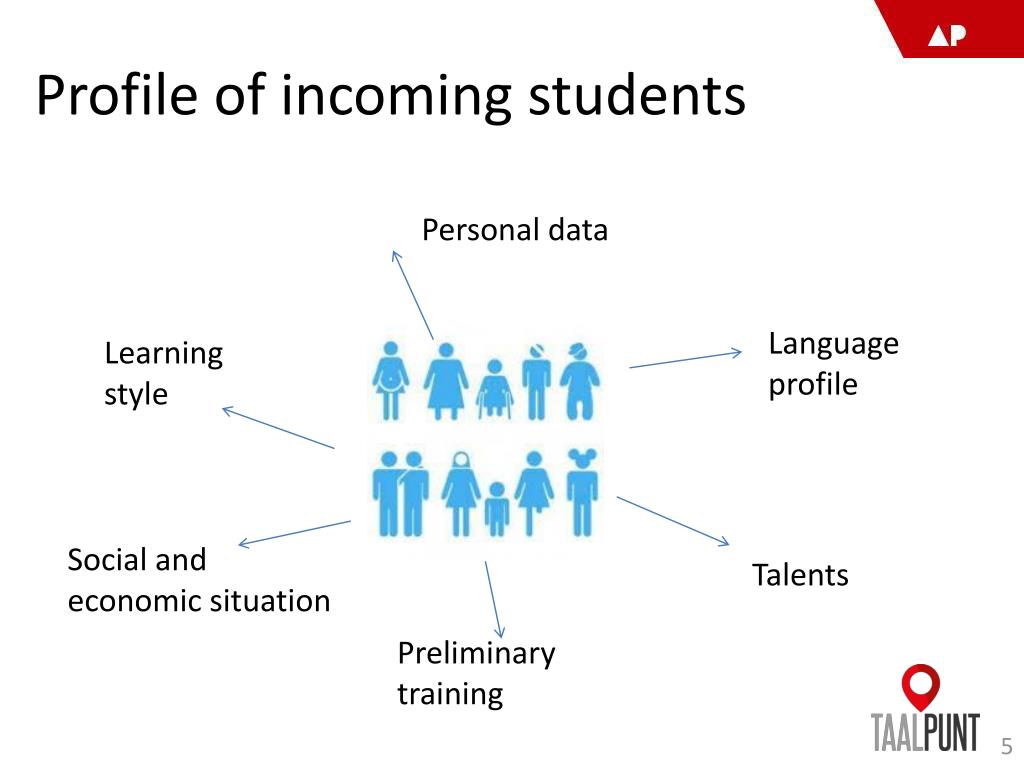 AP

Profile of incoming students

Personal data

Learning style

Language profile

Social and economic situation

Talents

Preliminary training

TAALPUNT

5